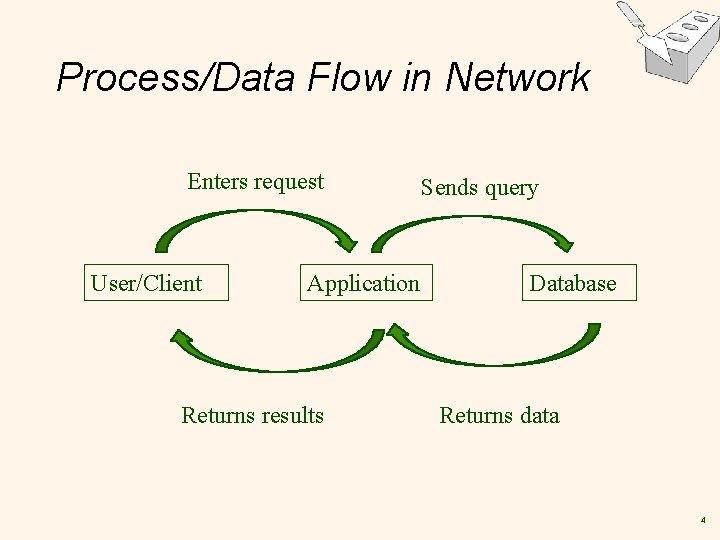 Process/Data Flow in Network

Enters request

Sends query

User/Client

Application

Database

Returns results

Returns data

4